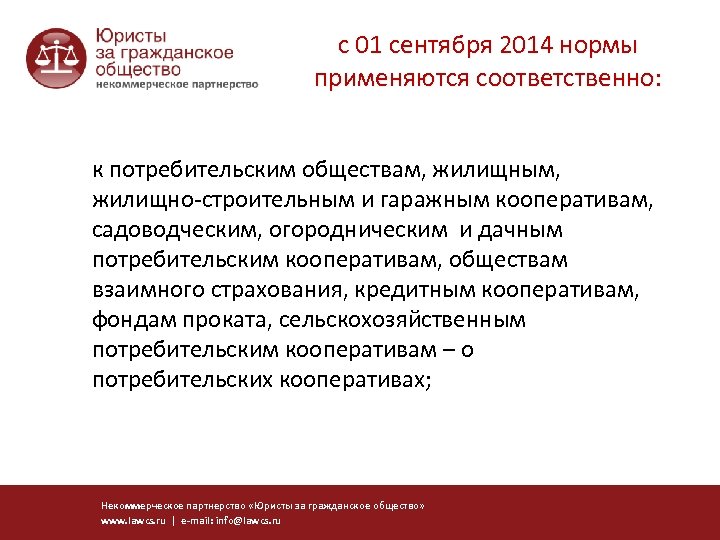 Юристы за гражданское общество
некоммерческое партнерство

с 01 сентября 2014 нормы применяются соответственно:

к потребительским обществам, жилищным, жилищно-строительным и гаражным кооперативам, садоводческим, огородническим и дачным потребительским кооперативам, обществам взаимного страхования, кредитным кооперативам, фондам проката, сельскохозяйственным потребительским кооперативам – о потребительских кооперативах;

Некоммерческое партнерство «Юристы за гражданское общество»
www.lawcs.ru | e-mail: info@lawcs.ru